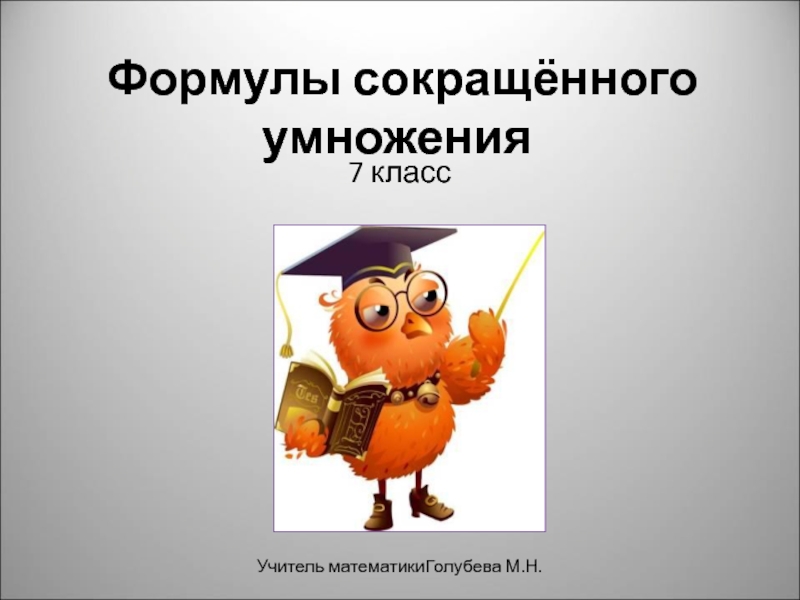 Формулы сокращённого умножения

7 класс

Учитель математикиГолубева М.Н.